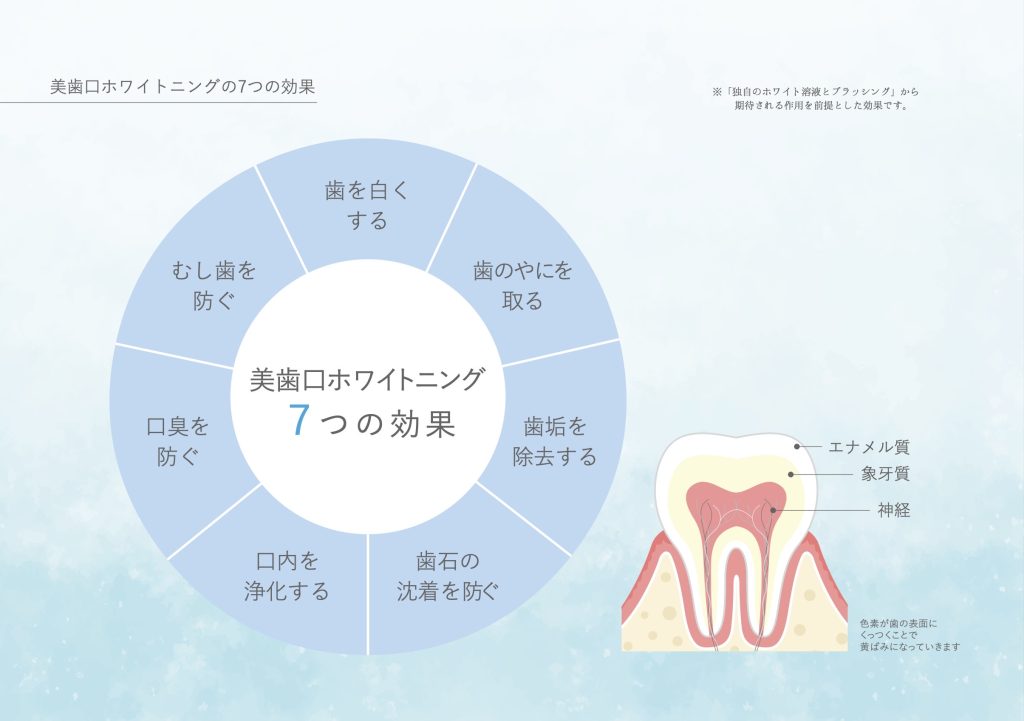 美歯口ホワイトニングの7つの効果

※「独自のホワイト溶液とブラッシング」から期待される作用を前提とした効果です。

歯を白くする

歯のやにを取る

歯垢を除去する

歯石の沈着を防ぐ

口内を浄化する

口臭を防ぐ

むし歯を防ぐ

美歯口ホワイトニング
7つの効果

エナメル質
象牙質
神経

色素が歯の表面にくっつくことで黄ばみになっていきます